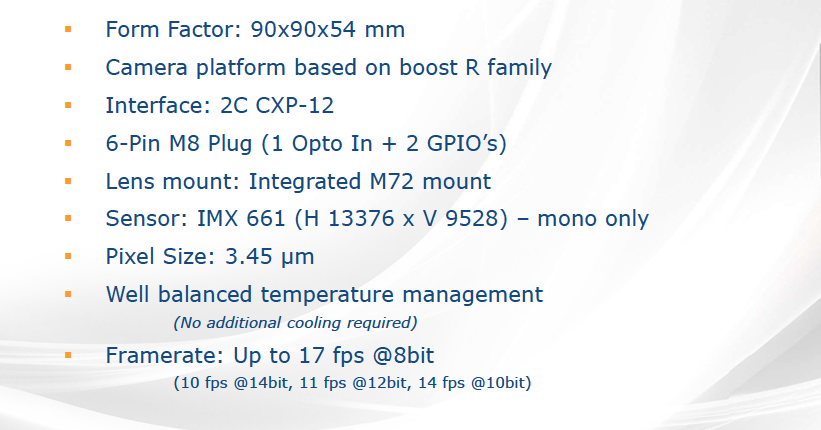 ▪ Form Factor: 90x90x54 mm

▪ Camera platform based on boost R family

▪ Interface: 2C CXP-12

▪ 6-Pin M8 Plug (1 Opto In + 2 GPIO's)

▪ Lens mount: Integrated M72 mount

▪ Sensor: IMX 661 (H 13376 x V 9528) – mono only

▪ Pixel Size: 3.45 µm

▪ Well balanced temperature management

(No additional cooling required)

▪ Framerate: Up to 17 fps @8bit

(10 fps @14bit, 11 fps @12bit, 14 fps @10bit)